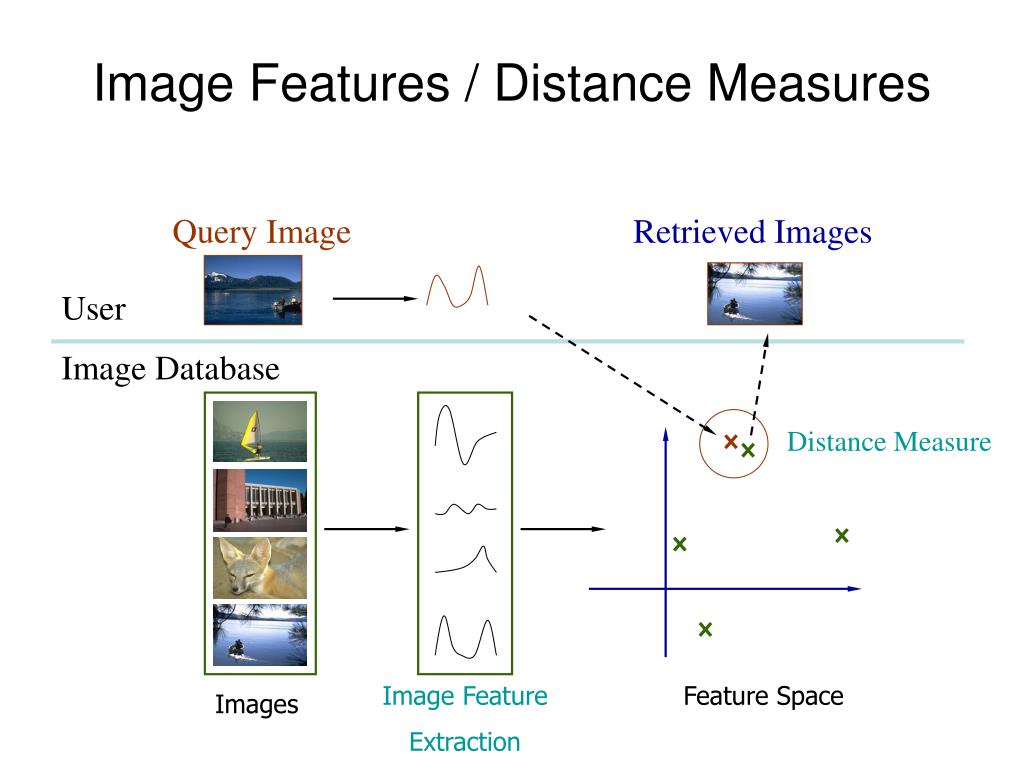 Image Features / Distance Measures

Query Image

Retrieved Images

User

Image Database

Distance Measure

Images

Image Feature Extraction

Feature Space